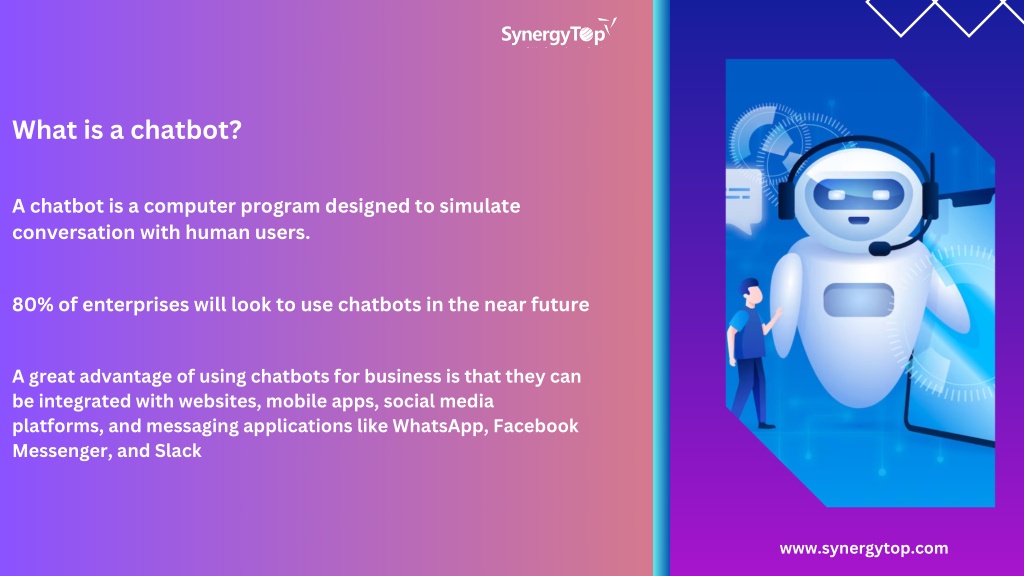 SynergyTop

What is a chatbot?

A chatbot is a computer program designed to simulate conversation with human users.

80% of enterprises will look to use chatbots in the near future

A great advantage of using chatbots for business is that they can be integrated with websites, mobile apps, social media platforms, and messaging applications like WhatsApp, Facebook Messenger, and Slack

www.synergytop.com